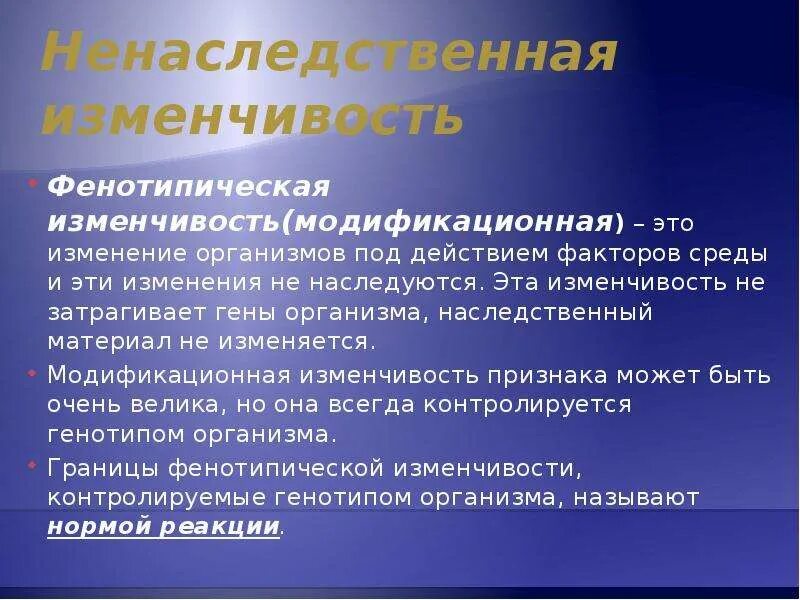 Ненаследственная изменчивость

Фенотипическая изменчивость(модификационная) – это изменение организмов под действием факторов среды и эти изменения не наследуются. Эта изменчивость не затрагивает гены организма, наследственный материал не изменяется.

Модификационная изменчивость признака может быть очень велика, но она всегда контролируется генотипом организма.

Границы фенотипической изменчивости, контролируемые генотипом организма, называют нормой реакции.